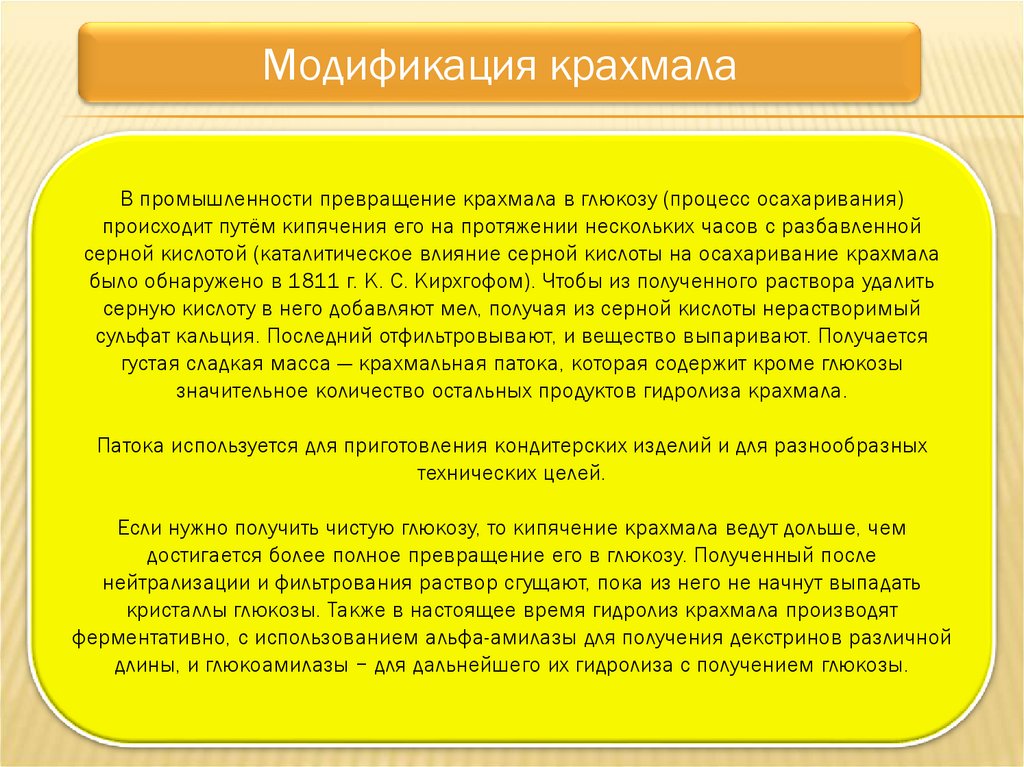 Модификация крахмала

В промышленности превращение крахмала в глюкозу (процесс осахаривания) происходит путём кипячения его на протяжении нескольких часов с разбавленной серной кислотой (каталитическое влияние серной кислоты на осахаривание крахмала было обнаружено в 1811 г. К. С. Кирхгофом). Чтобы из полученного раствора удалить серную кислоту в него добавляют мел, получая из серной кислоты нерастворимый сульфат кальция. Последний отфильтровывают, и вещество выпаривают. Получается густая сладкая масса — крахмальная патока, которая содержит кроме глюкозы значительное количество остальных продуктов гидролиза крахмала.

Патока используется для приготовления кондитерских изделий и для разнообразных технических целей.

Если нужно получить чистую глюкозу, то кипячение крахмала ведут дольше, чем достигается более полное превращение его в глюкозу. Полученный после нейтрализации и фильтрования раствор сгущают, пока из него не начнут выпадать кристаллы глюкозы. Также в настоящее время гидролиз крахмала производят ферментативно, с использованием альфа-амилазы для получения декстринов различной длины, и глюкоамилазы – для дальнейшего их гидролиза с получением глюкозы.